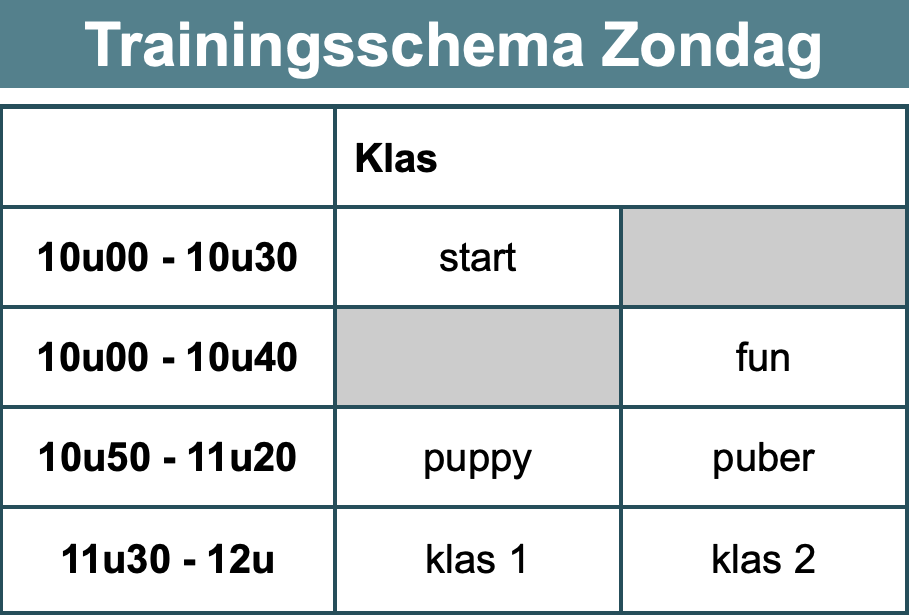 Trainingsschema Zondag

| | Klas | |
|---|---|---|
| 10u00 - 10u30 | start | |
| 10u00 - 10u40 | | fun |
| 10u50 - 11u20 | puppy | puber |
| 11u30 - 12u | klas 1 | klas 2 |